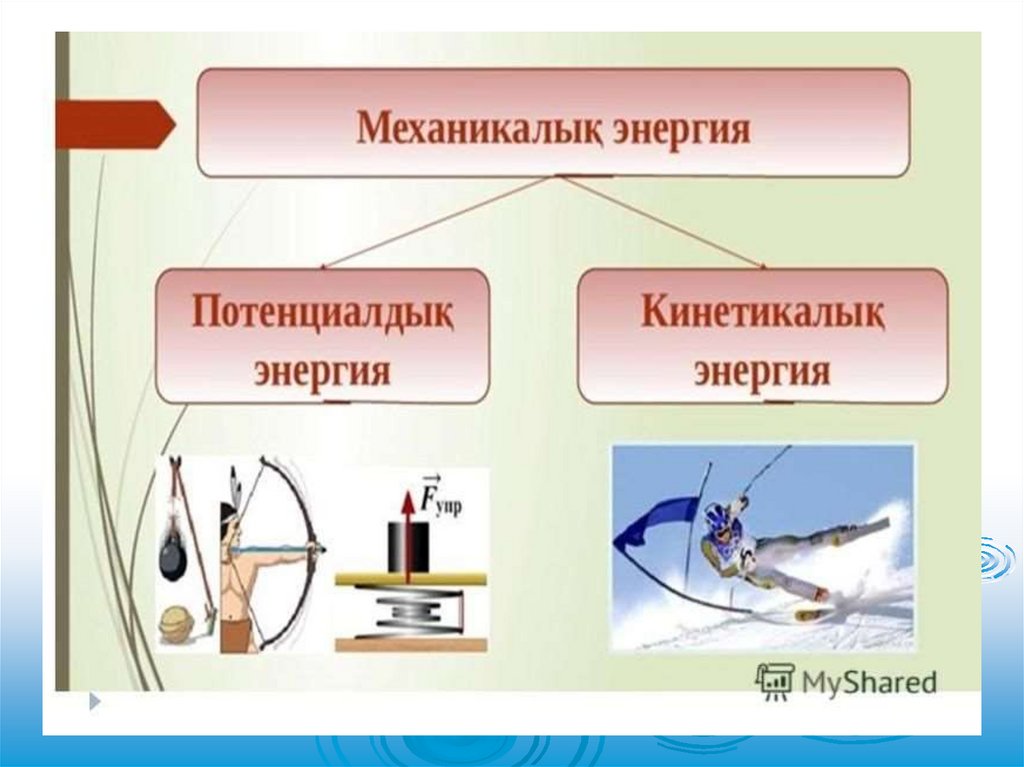 Механикалық энергия

Потенциалдық энергия

Кинетикалық энергия

$\vec{F}_{упр}$

MyShared